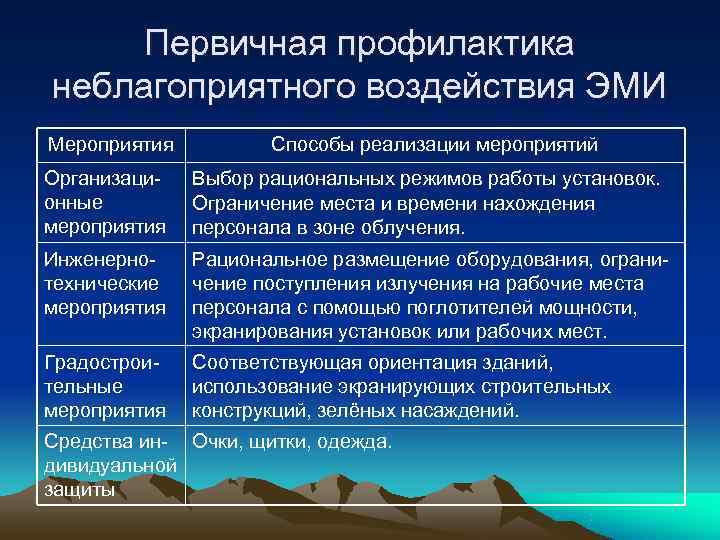 Первичная профилактика неблагоприятного воздействия ЭМИ

| Мероприятия | Способы реализации мероприятий |
|---|---|
| Организационные мероприятия | Выбор рациональных режимов работы установок. Ограничение места и времени нахождения персонала в зоне облучения. |
| Инженерно-технические мероприятия | Рациональное размещение оборудования, ограничение поступления излучения на рабочие места персонала с помощью поглотителей мощности, экранирования установок или рабочих мест. |
| Градостроительные мероприятия | Соответствующая ориентация зданий, использование экранирующих строительных конструкций, зелёных насаждений. |
| Средства индивидуальной защиты | Очки, щитки, одежда. |